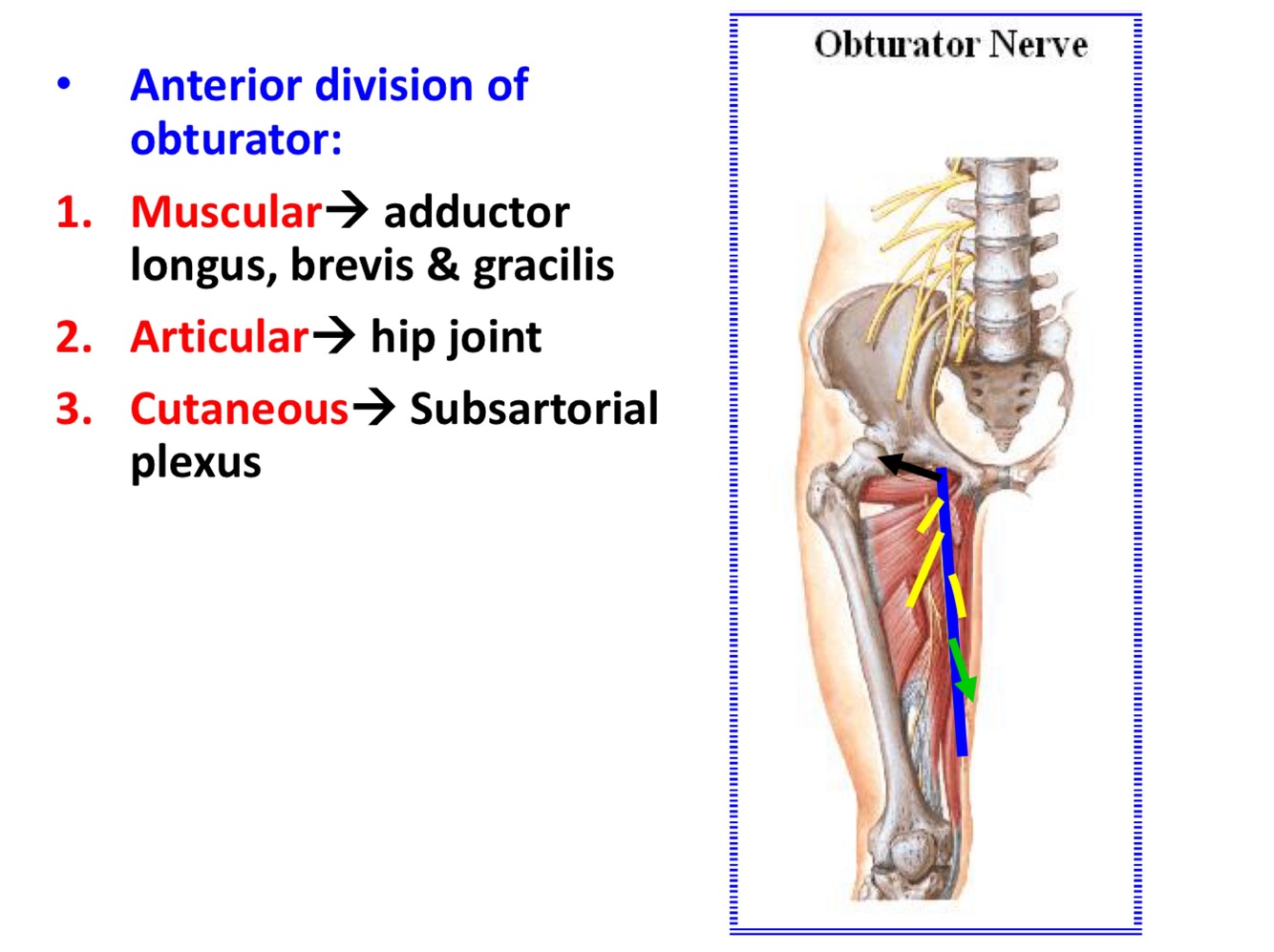 • Anterior division of obturator:

1. Muscular→ adductor longus, brevis & gracilis

2. Articular→ hip joint

3. Cutaneous→ Subsartorial plexus

Obturator Nerve